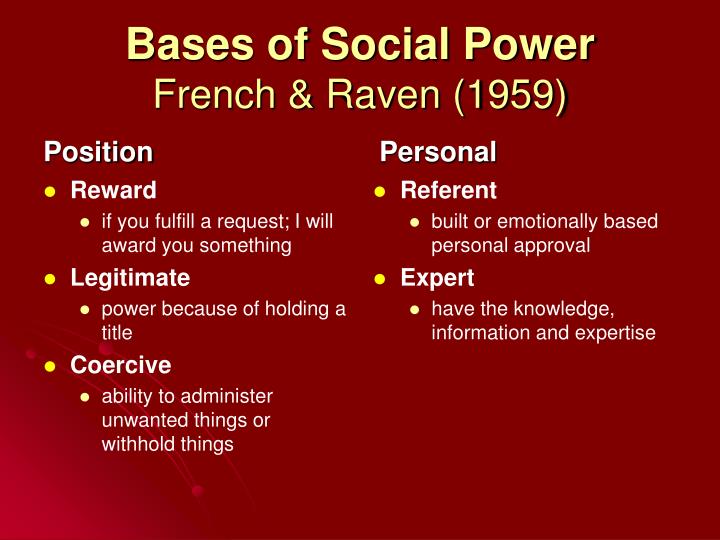 Bases of Social Power
French & Raven (1959)

Position

- Reward
  - if you fulfill a request; I will award you something
- Legitimate
  - power because of holding a title
- Coercive
  - ability to administer unwanted things or withhold things

Personal

- Referent
  - built or emotionally based personal approval
- Expert
  - have the knowledge, information and expertise